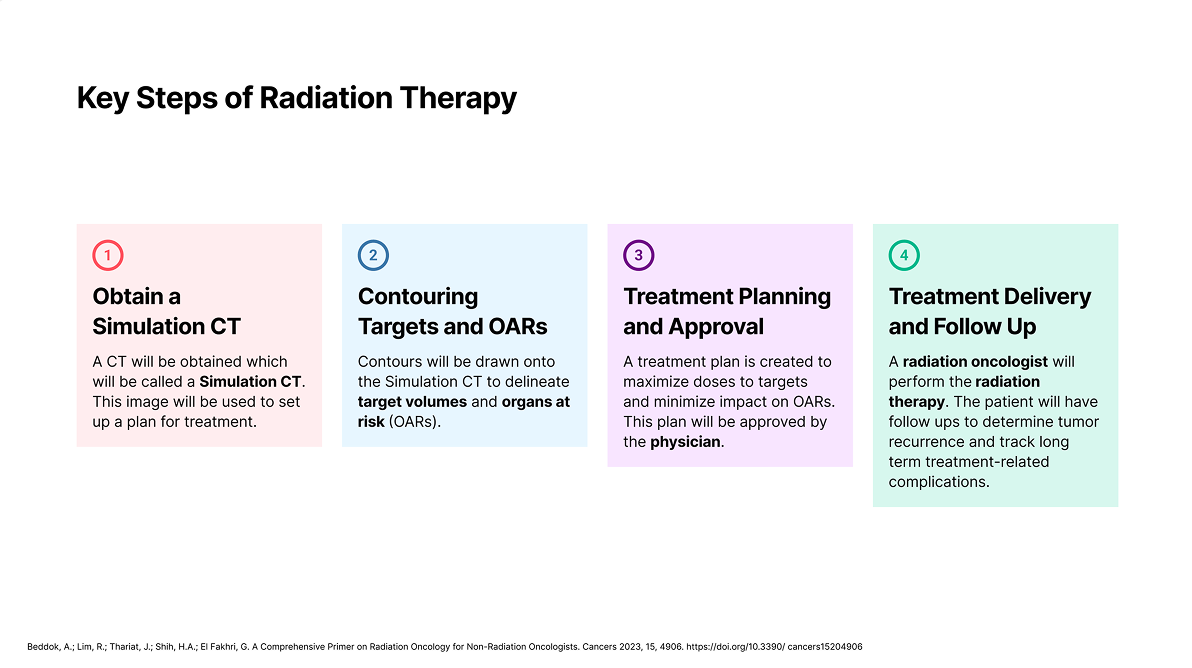 Key Steps of Radiation Therapy

1

Obtain a Simulation CT

A CT will be obtained which will be called a Simulation CT. This image will be used to set up a plan for treatment.

2

Contouring Targets and OARs

Contours will be drawn onto the Simulation CT to delineate target volumes and organs at risk (OARs).

3

Treatment Planning and Approval

A treatment plan is created to maximize doses to targets and minimize impact on OARs. This plan will be approved by the physician.

4

Treatment Delivery and Follow Up

A radiation oncologist will perform the radiation therapy. The patient will have follow ups to determine tumor recurrence and track long term treatment-related complications.

Beddok, A.; Lim, R.; Thariat, J.; Shih, H.A.; El Fakhri, G. A Comprehensive Primer on Radiation Oncology for Non-Radiation Oncologists. Cancers 2023, 15, 4906. https://doi.org/10.3390/ cancers15204906